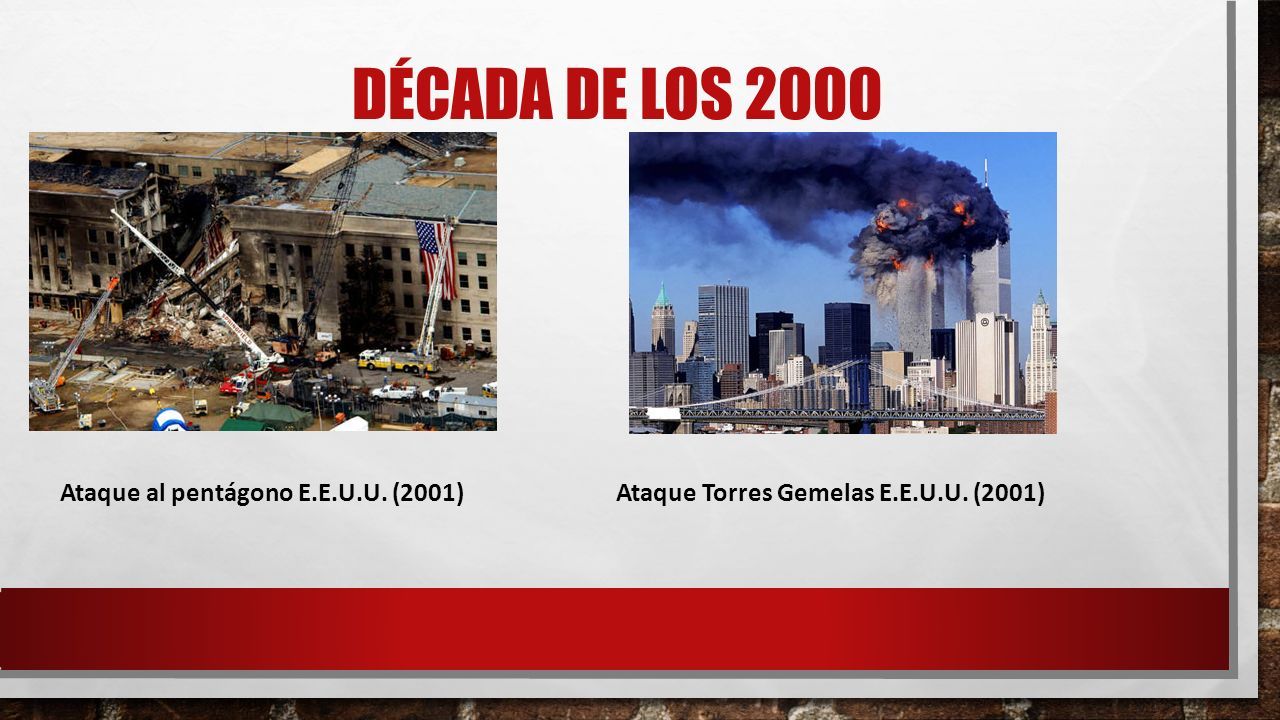 DÉCADA DE LOS 2000

Ataque al pentágono E.E.U.U. (2001)

Ataque Torres Gemelas E.E.U.U. (2001)